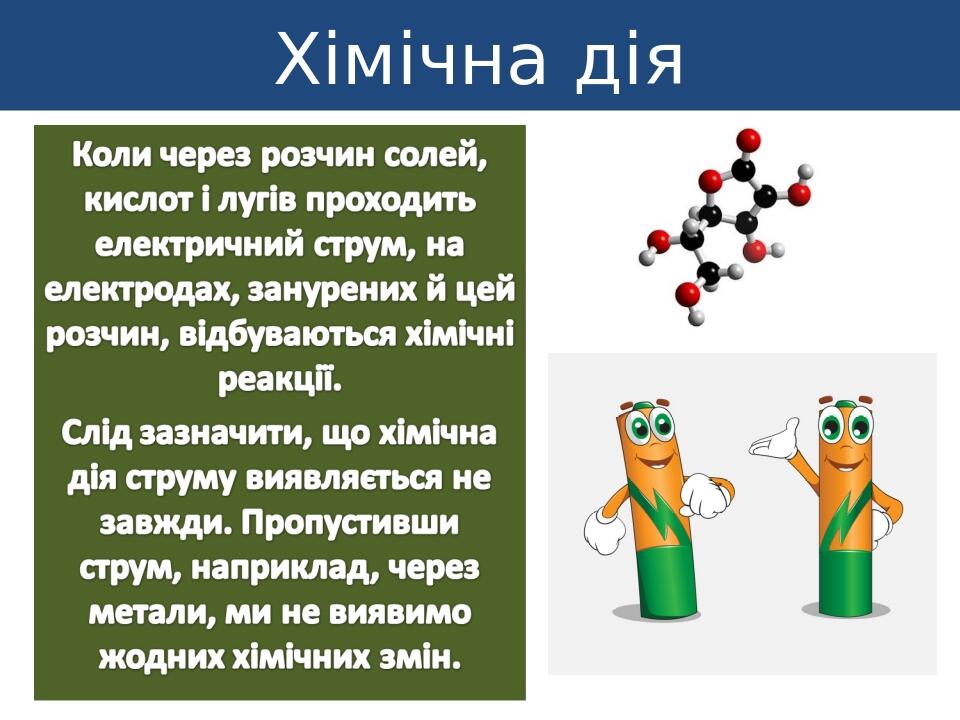 Хімічна дія

Коли через розчин солей, кислот і лугів проходить електричний струм, на електродах, занурених й цей розчин, відбуваються хімічні реакції.

Слід зазначити, що хімічна дія струму виявляється не завжди. Пропустивши струм, наприклад, через метали, ми не виявимо жодних хімічних змін.